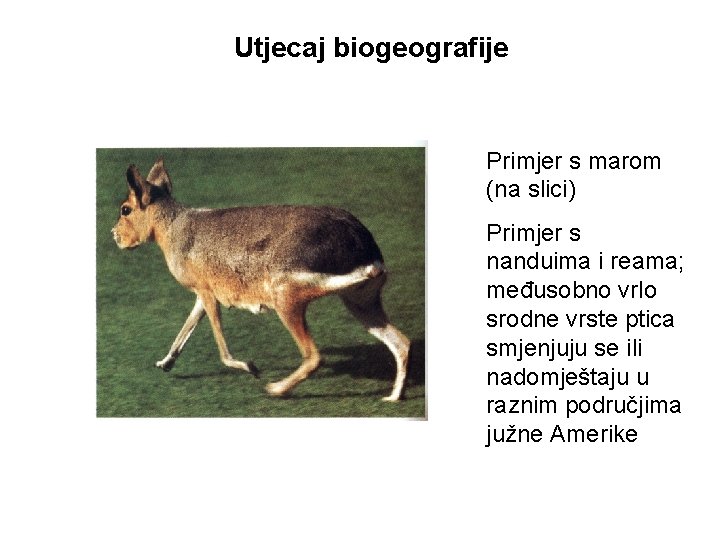 Utjecaj biogeografije

Primjer s marom (na slici)

Primjer s nanduima i reama; međusobno vrlo srodne vrste ptica smjenjuju se ili nadomještaju u raznim područjima južne Amerike